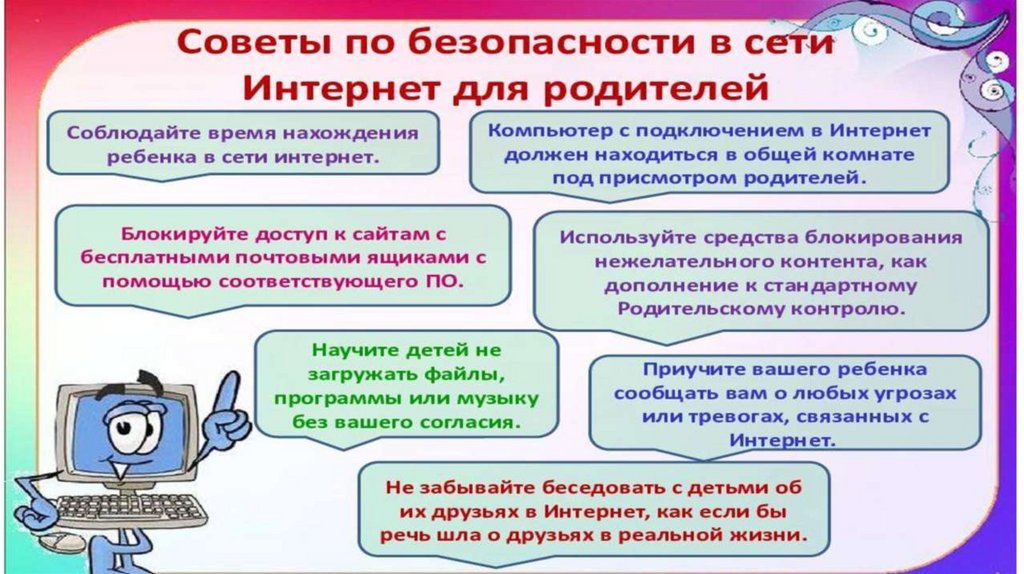 Советы по безопасности в сети Интернет для родителей

Соблюдайте время нахождения ребенка в сети интернет.

Компьютер с подключением в Интернет должен находиться в общей комнате под присмотром родителей.

Блокируйте доступ к сайтам с бесплатными почтовыми ящиками с помощью соответствующего ПО.

Используйте средства блокирования нежелательного контента, как дополнение к стандартному Родительскому контролю.

Научите детей не загружать файлы, программы или музыку без вашего согласия.

Приучите вашего ребенка сообщать вам о любых угрозах или тревогах, связанных с Интернет.

Не забывайте беседовать с детьми об их друзьях в Интернет, как если бы речь шла о друзьях в реальной жизни.